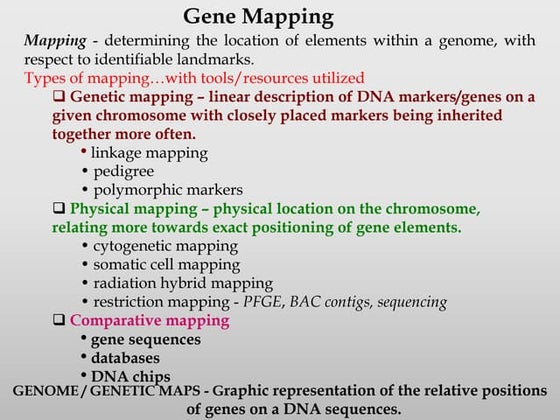 Gene Mapping

Mapping - determining the location of elements within a genome, with respect to identifiable landmarks.

Types of mapping…with tools/resources utilized

❑ Genetic mapping – linear description of DNA markers/genes on a given chromosome with closely placed markers being inherited together more often.

• linkage mapping
• pedigree
• polymorphic markers

❑ Physical mapping – physical location on the chromosome, relating more towards exact positioning of gene elements.

• cytogenetic mapping
• somatic cell mapping
• radiation hybrid mapping
• restriction mapping - PFGE, BAC contigs, sequencing

❑ Comparative mapping

• gene sequences
• databases
• DNA chips

GENOME / GENETIC MAPS - Graphic representation of the relative positions of genes on a DNA sequences.